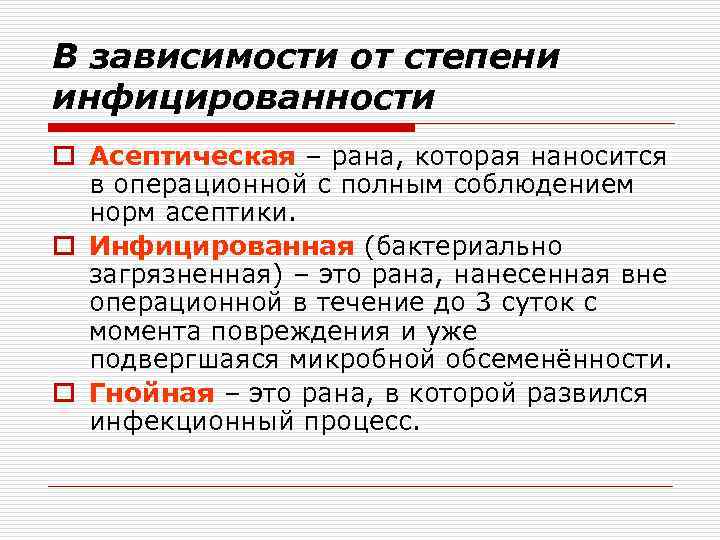 В зависимости от степени инфицированности

Асептическая – рана, которая наносится в операционной с полным соблюдением норм асептики.

Инфицированная (бактериально загрязненная) – это рана, нанесенная вне операционной в течение до 3 суток с момента повреждения и уже подвергшаяся микробной обсеменённости.

Гнойная – это рана, в которой развился инфекционный процесс.